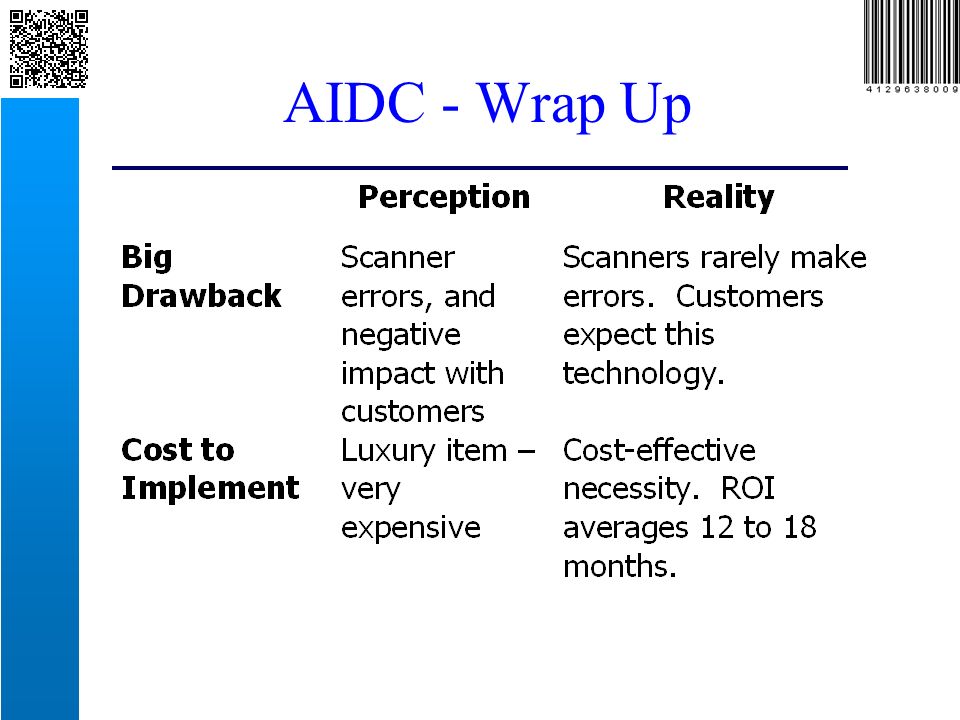 4129638009

AIDC - Wrap Up

| | Perception | Reality |
|---|---|---|
| Big Drawback | Scanner errors, and negative impact with customers | Scanners rarely make errors. Customers expect this technology. |
| Cost to Implement | Luxury item – very expensive | Cost-effective necessity. ROI averages 12 to 18 months. |